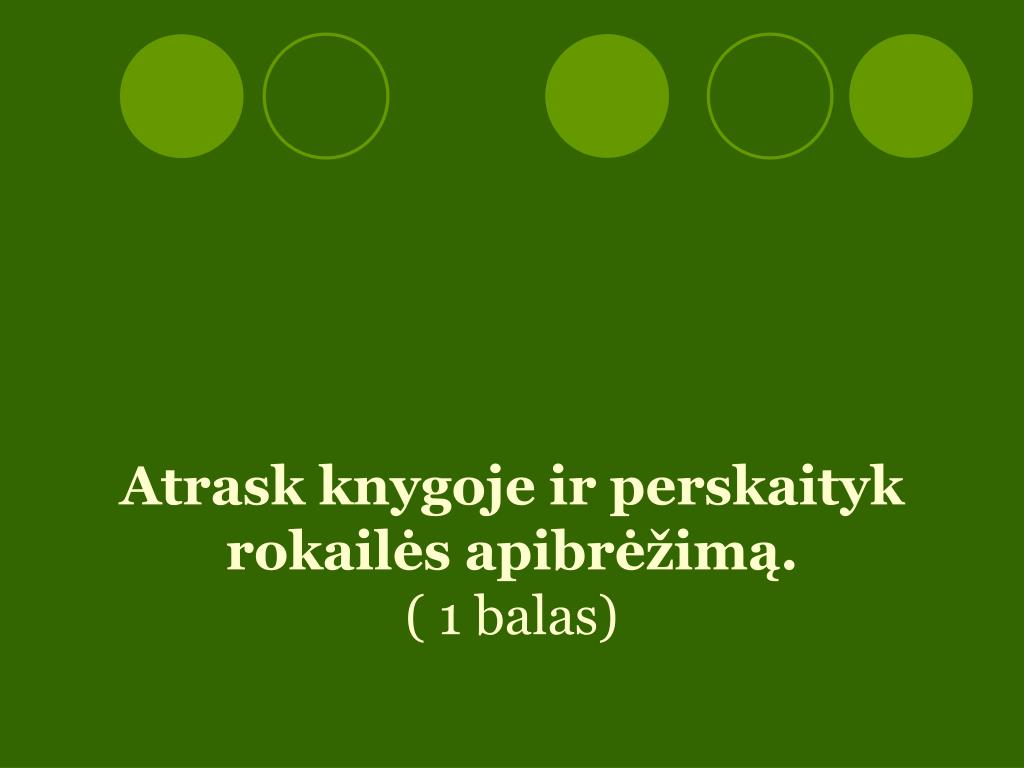 Atrask knygoje ir perskaityk rokailės apibrėžimą.
( 1 balas)